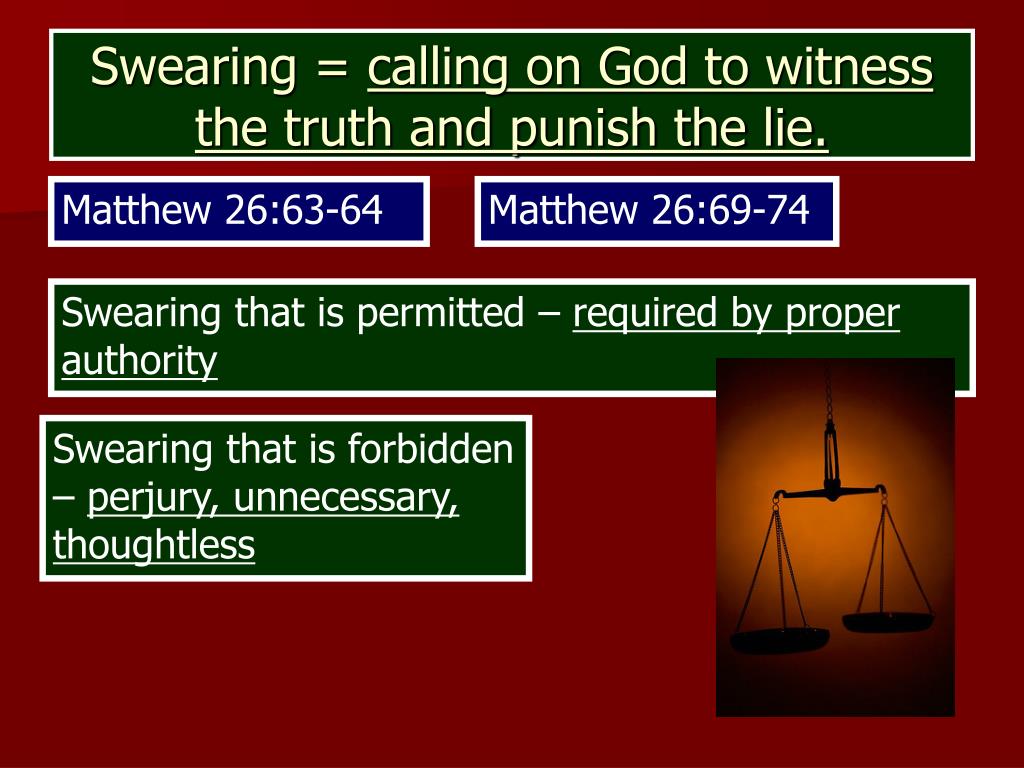 Swearing = calling on God to witness the truth and punish the lie.

Matthew 26:63-64

Matthew 26:69-74

Swearing that is permitted – required by proper authority

Swearing that is forbidden – perjury, unnecessary, thoughtless